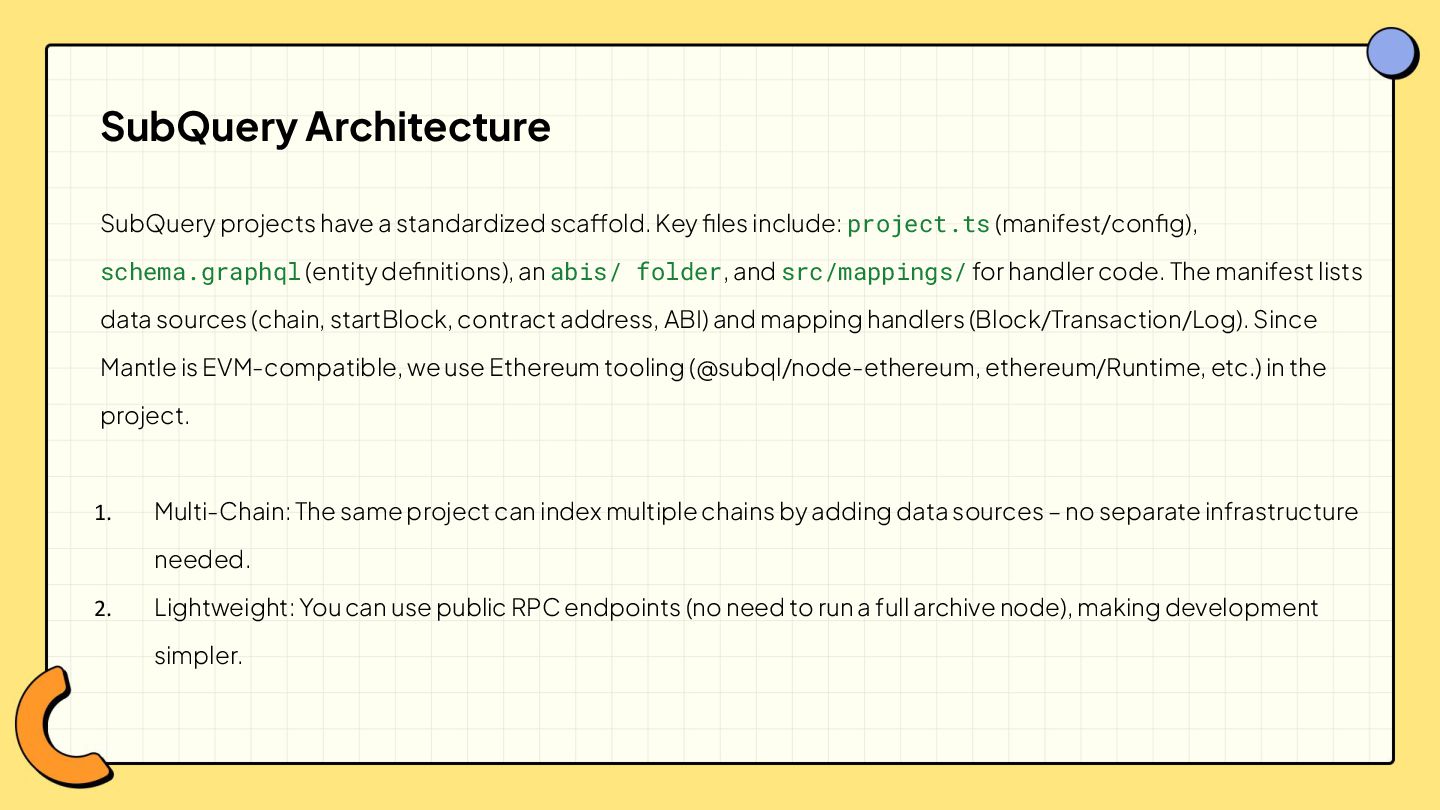 SubQuery Architecture

SubQuery projects have a standardized scaffold. Key files include: project.ts (manifest/config), schema.graphql (entity definitions), an abis/ folder, and src/mappings/ for handler code. The manifest lists data sources (chain, startBlock, contract address, ABI) and mapping handlers (Block/Transaction/Log). Since Mantle is EVM-compatible, we use Ethereum tooling (@subql/node-ethereum, ethereum/Runtime, etc.) in the project.

1. Multi-Chain: The same project can index multiple chains by adding data sources – no separate infrastructure needed.
2. Lightweight: You can use public RPC endpoints (no need to run a full archive node), making development simpler.